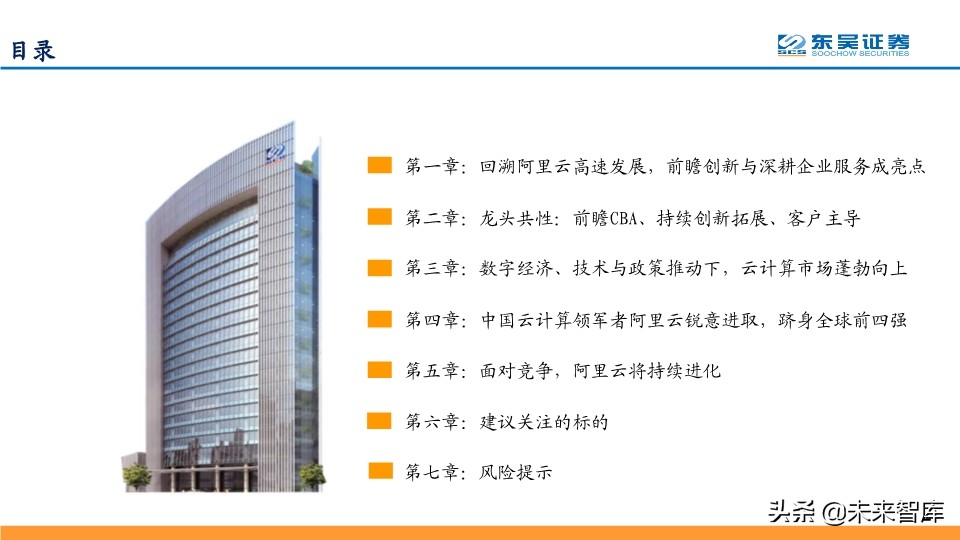 目录

东吴证券
SOOCHOW SECURITIES

第一章：回溯阿里云高速发展，前瞻创新与深耕企业服务成亮点

第二章：龙头共性：前瞻CBA、持续创新拓展、客户主导

第三章：数字经济、技术与政策推动下，云计算市场蓬勃向上

第四章：中国云计算领军者阿里云锐意进取，跻身全球前四强

第五章：面对竞争，阿里云将持续进化

第六章：建议关注的标的

第七章：风险提示

头条 @未来智库